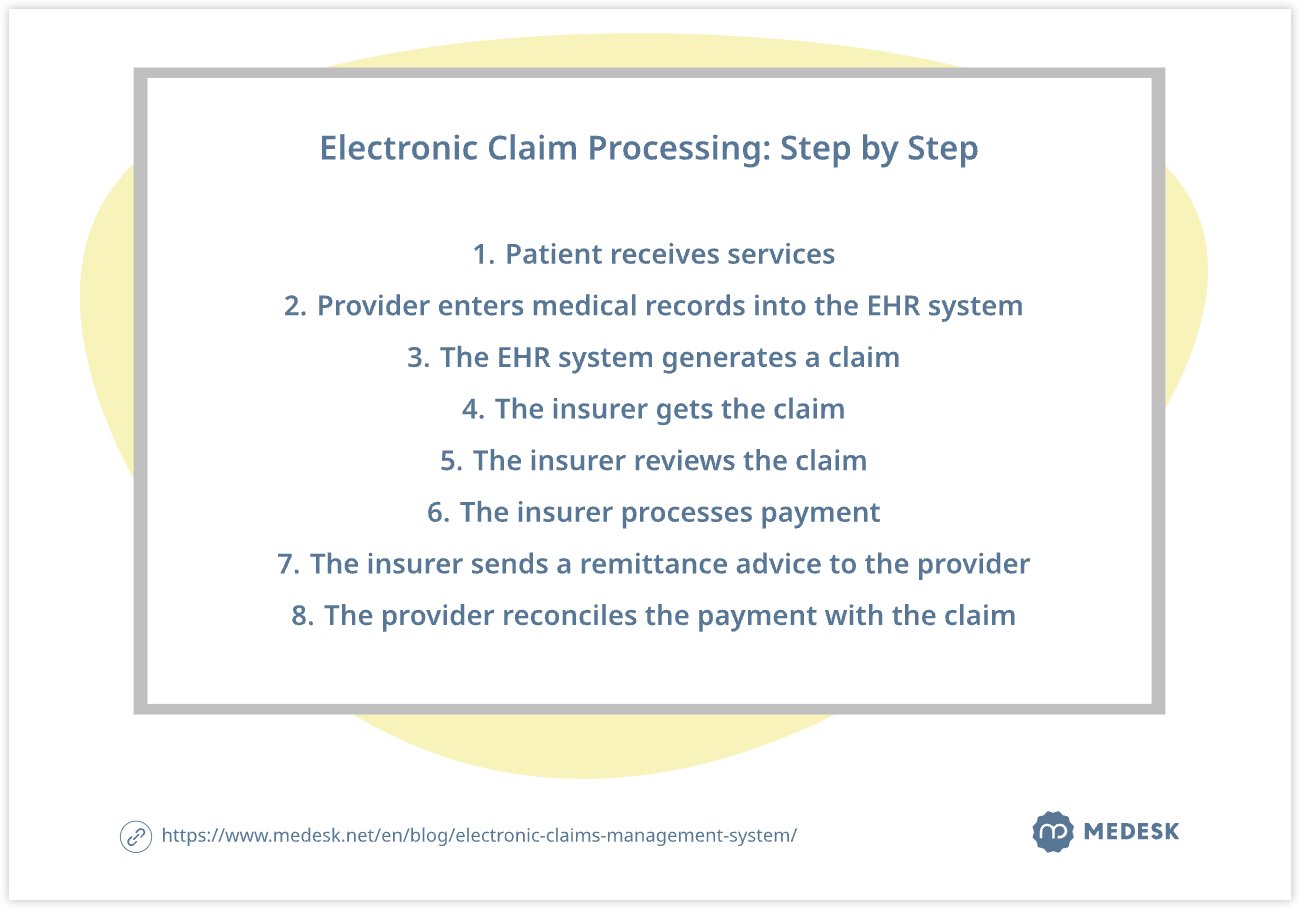 Electronic Claim Processing: Step by Step

1. Patient receives services
2. Provider enters medical records into the EHR system
3. The EHR system generates a claim
4. The insurer gets the claim
5. The insurer reviews the claim
6. The insurer processes payment
7. The insurer sends a remittance advice to the provider
8. The provider reconciles the payment with the claim

https://www.medesk.net/en/blog/electronic-claims-management-system/

MEDESK